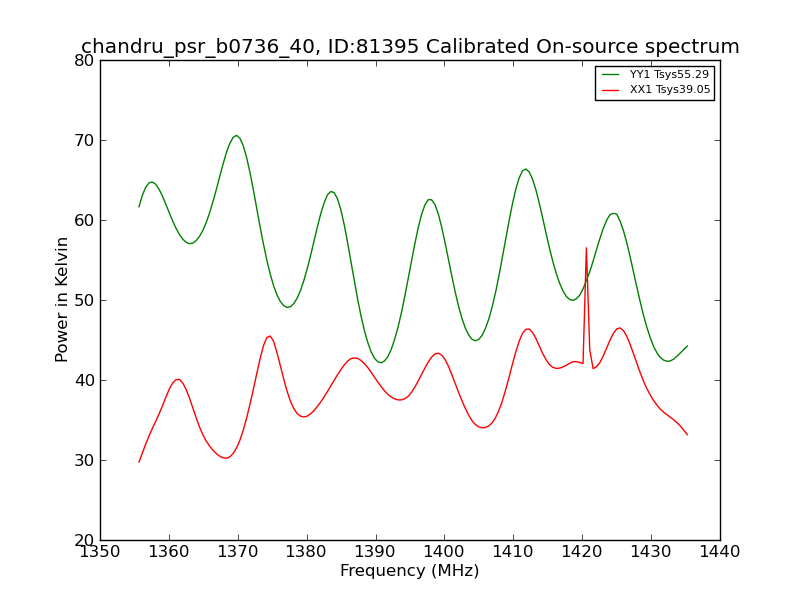 chandru_psr_b0736_40, ID:81395 Calibrated On-source spectrum

YY1 Tsys55.29
XX1 Tsys39.05

80
70
60
50
40
30
20

Power in Kelvin

1350 1360 1370 1380 1390 1400 1410 1420 1430 1440

Frequency (MHz)